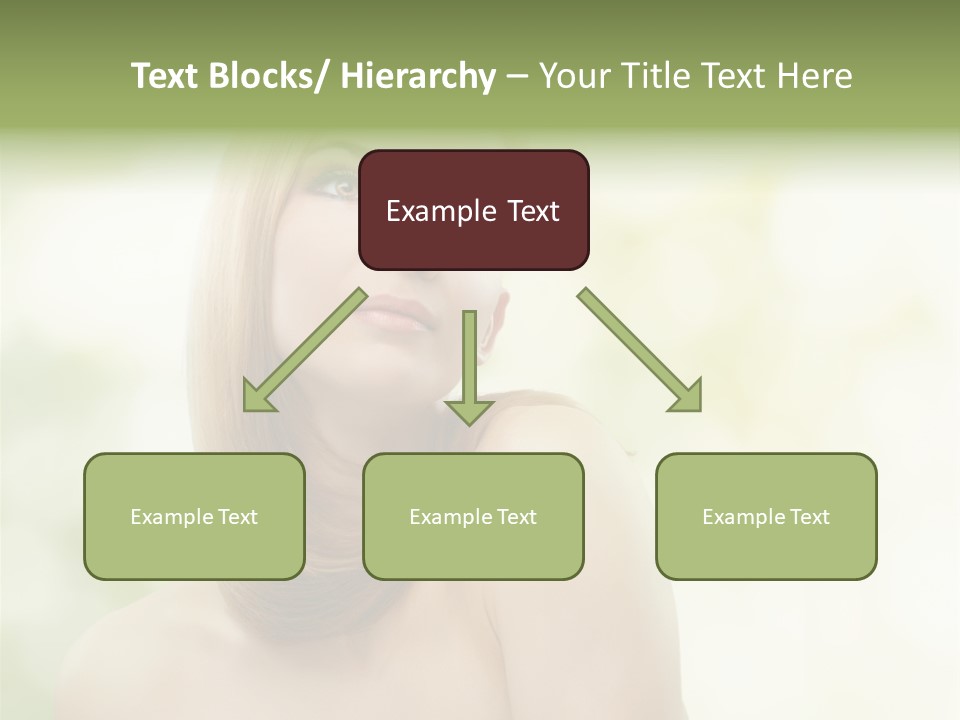 Text Blocks/ Hierarchy – Your Title Text Here

Example Text

Example Text

Example Text

Example Text